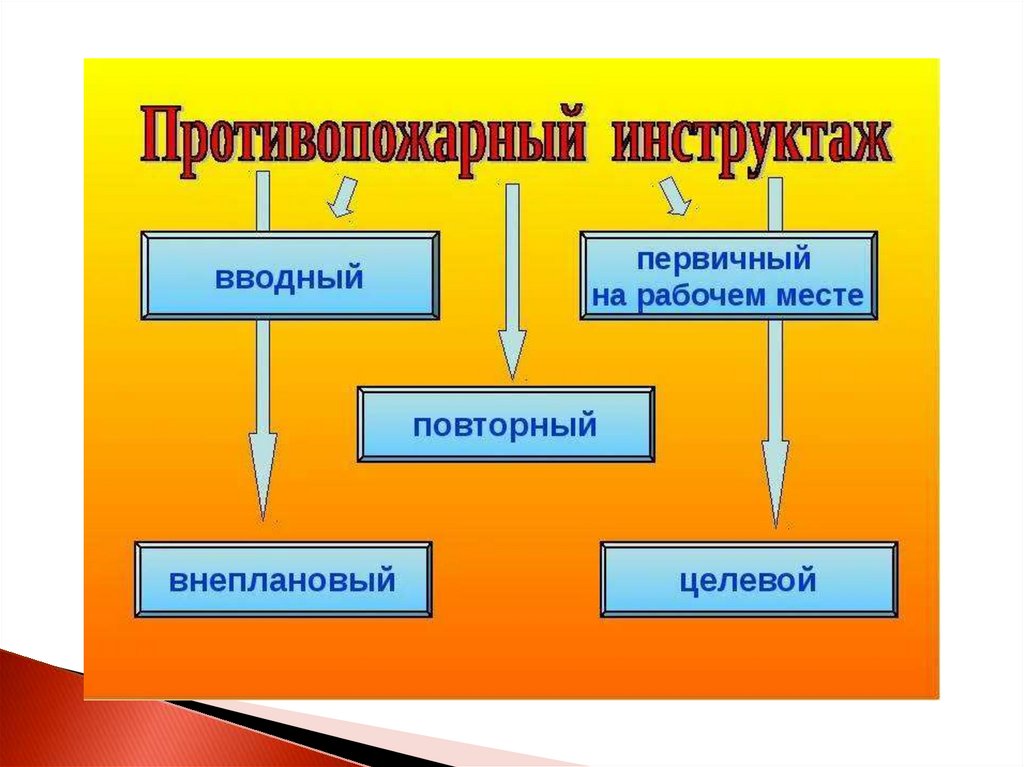 Противопожарный инструктаж

вводный

первичный
на рабочем месте

повторный

внеплановый

целевой